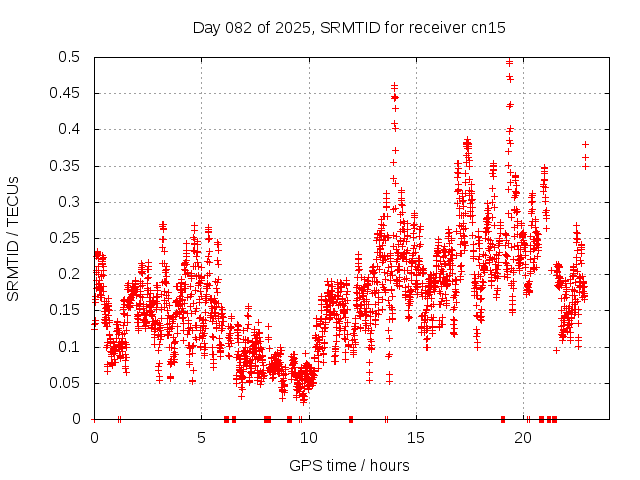 Day 082 of 2025, SRMTID for receiver cn15

SRMTID / TECUs

0.5
0.45
0.4
0.35
0.3
0.25
0.2
0.15
0.1
0.05
0

0
5
10
15
20

GPS time / hours